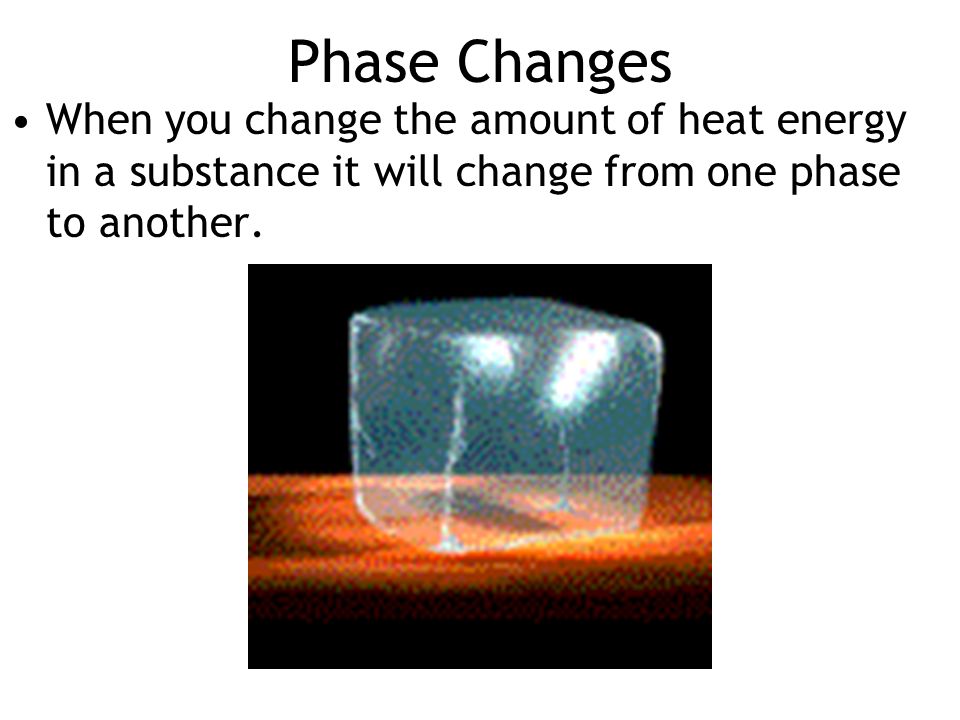 Phase Changes

• When you change the amount of heat energy in a substance it will change from one phase to another.